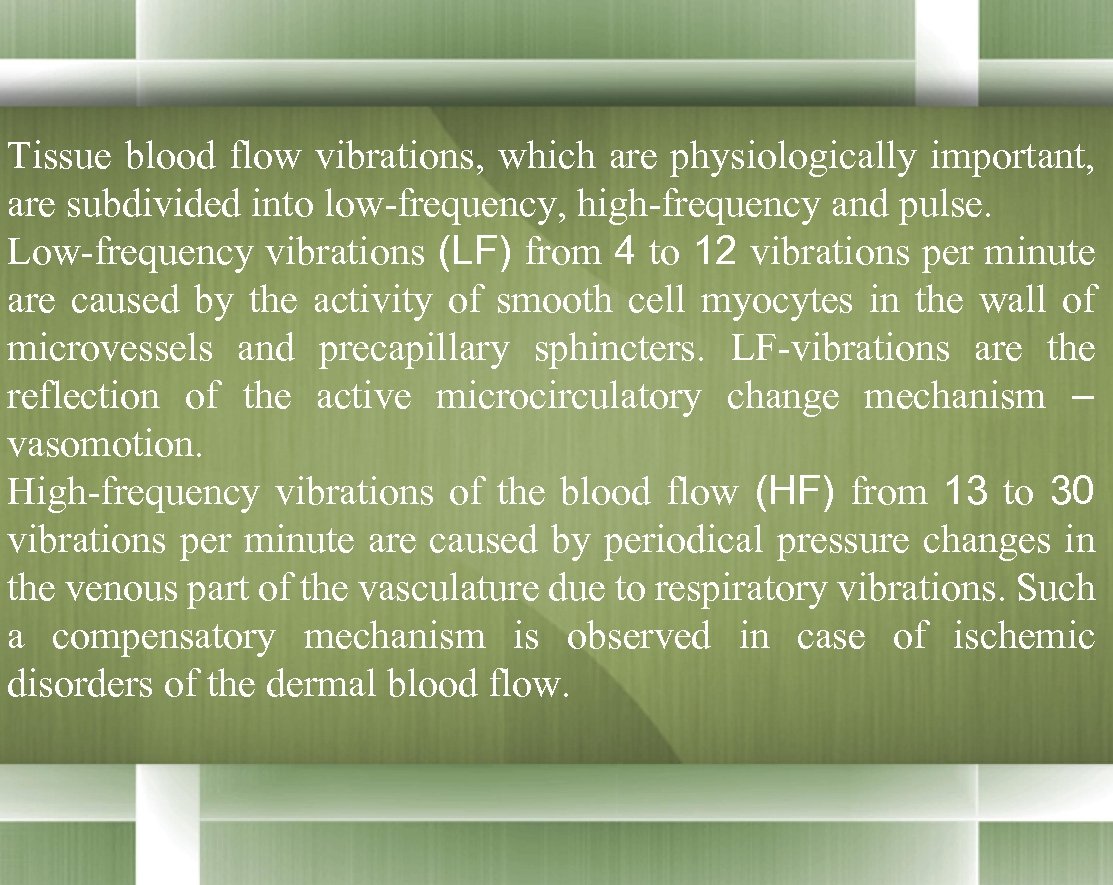 Tissue blood flow vibrations, which are physiologically important, are subdivided into low-frequency, high-frequency and pulse.
Low-frequency vibrations (LF) from 4 to 12 vibrations per minute are caused by the activity of smooth cell myocytes in the wall of microvessels and precapillary sphincters. LF-vibrations are the reflection of the active microcirculatory change mechanism – vasomotion.
High-frequency vibrations of the blood flow (HF) from 13 to 30 vibrations per minute are caused by periodical pressure changes in the venous part of the vasculature due to respiratory vibrations. Such a compensatory mechanism is observed in case of ischemic disorders of the dermal blood flow.